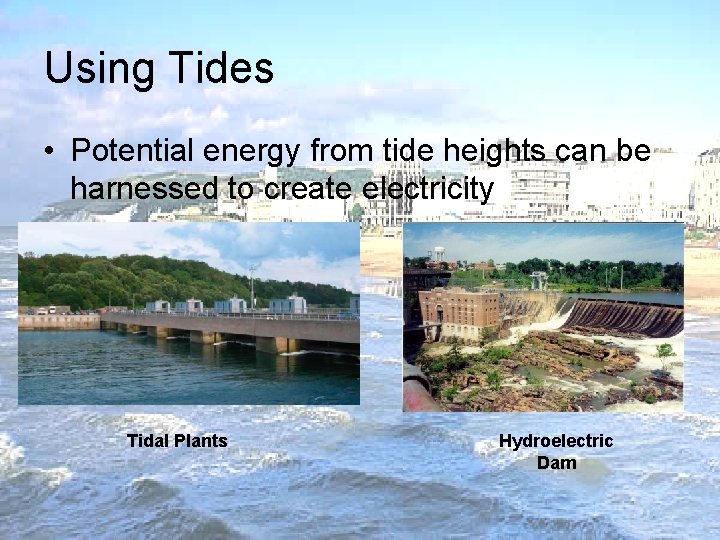 Using Tides

• Potential energy from tide heights can be harnessed to create electricity

Tidal Plants

Hydroelectric Dam